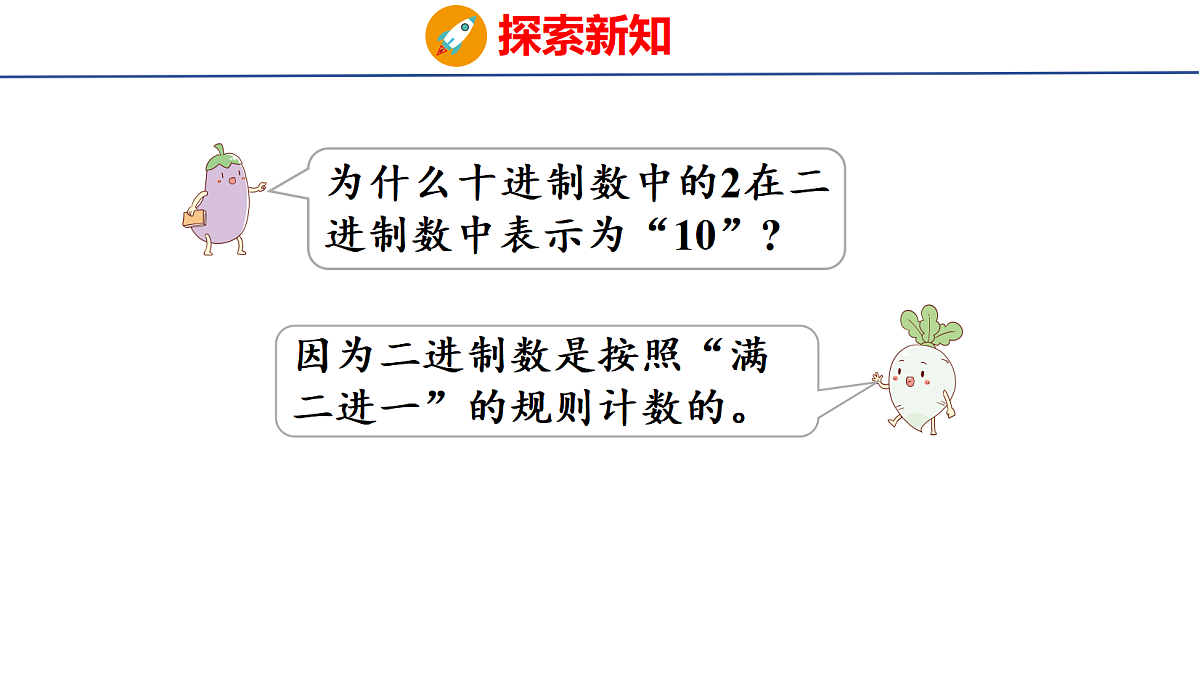 探索新知

为什么十进制数中的2在二进制数中表示为“10”？

因为二进制数是按照“满二进一”的规则计数的。